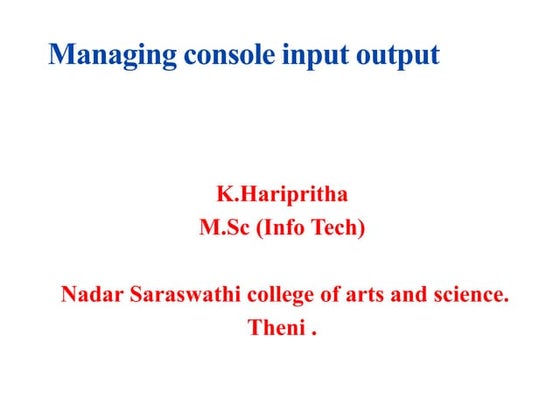 Managing console input output

K.Haripritha
M.Sc (Info Tech)

Nadar Saraswathi college of arts and science.
Theni .